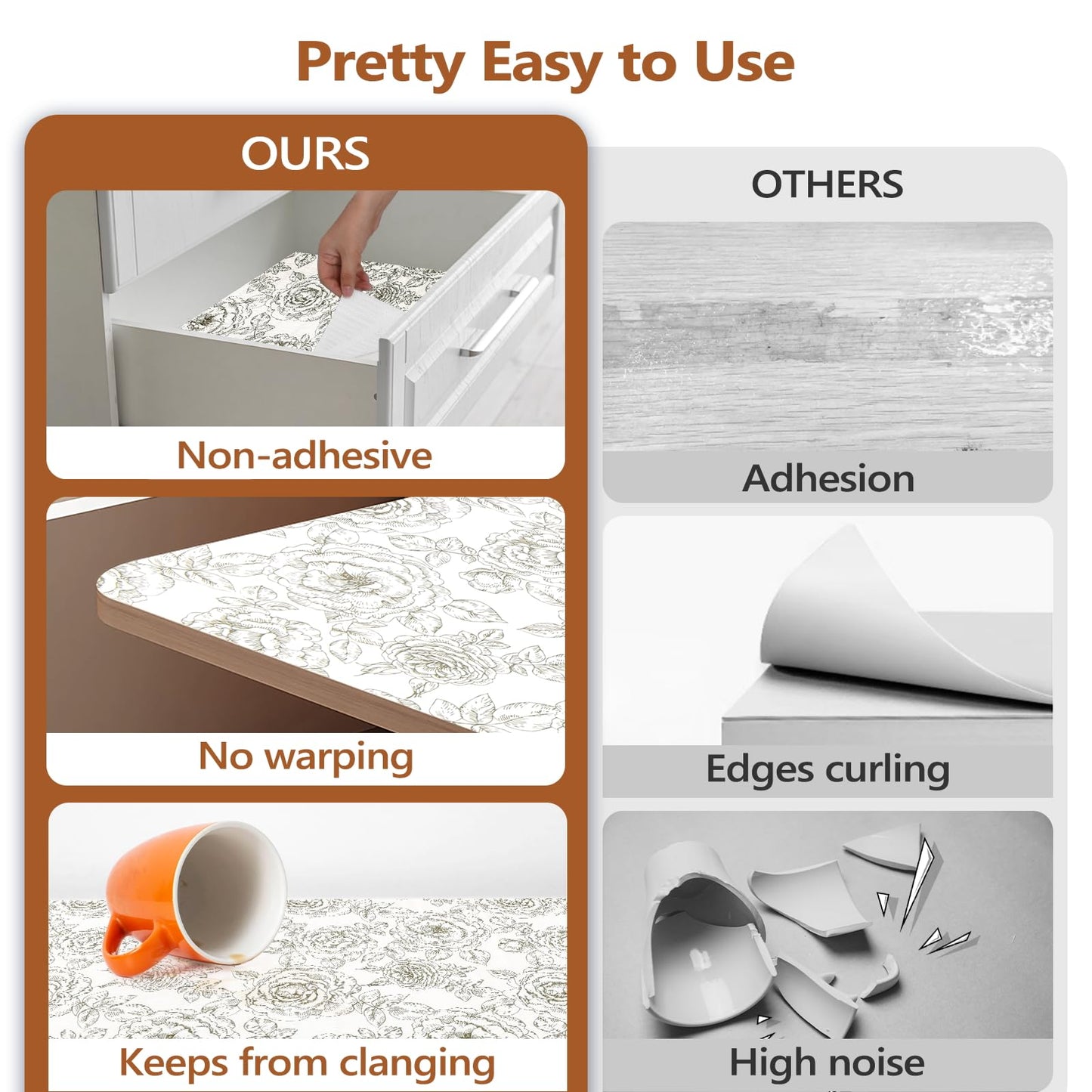 Pretty Easy to Use

OURS

Non-adhesive

No warping

Keeps from clanging

OTHERS

Adhesion

Edges curling

High noise